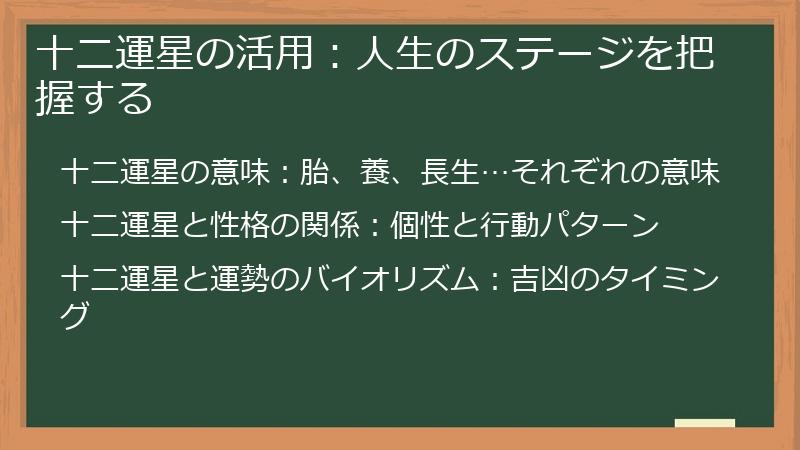 十二運星の活用：人生のステージを把握する

十二運星の意味：胎、養、長生…それぞれの意味

十二運星と性格の関係：個性と行動パターン

十二運星と運勢のバイオリズム：吉凶のタイミング